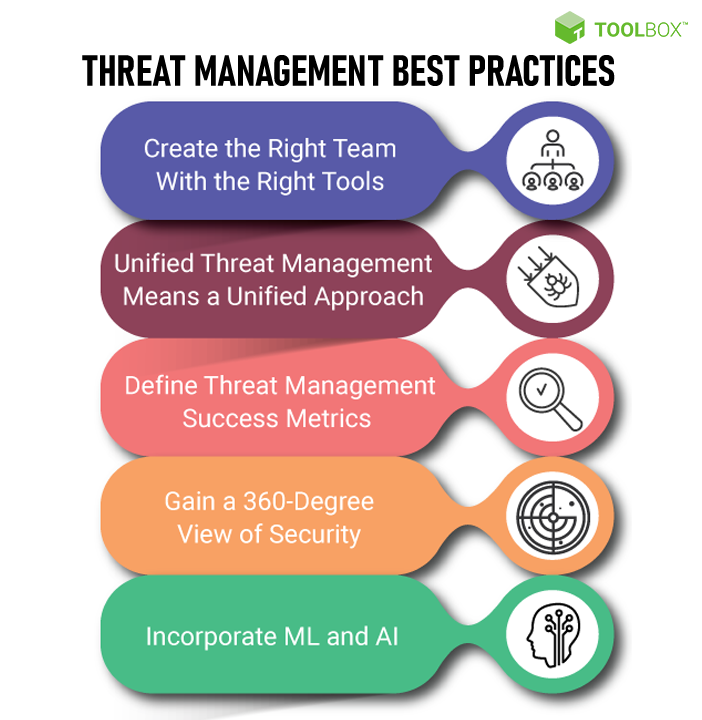 TOOLBOX™

THREAT MANAGEMENT BEST PRACTICES

Create the Right Team With the Right Tools

Unified Threat Management Means a Unified Approach

Define Threat Management Success Metrics

Gain a 360-Degree View of Security

Incorporate ML and AI